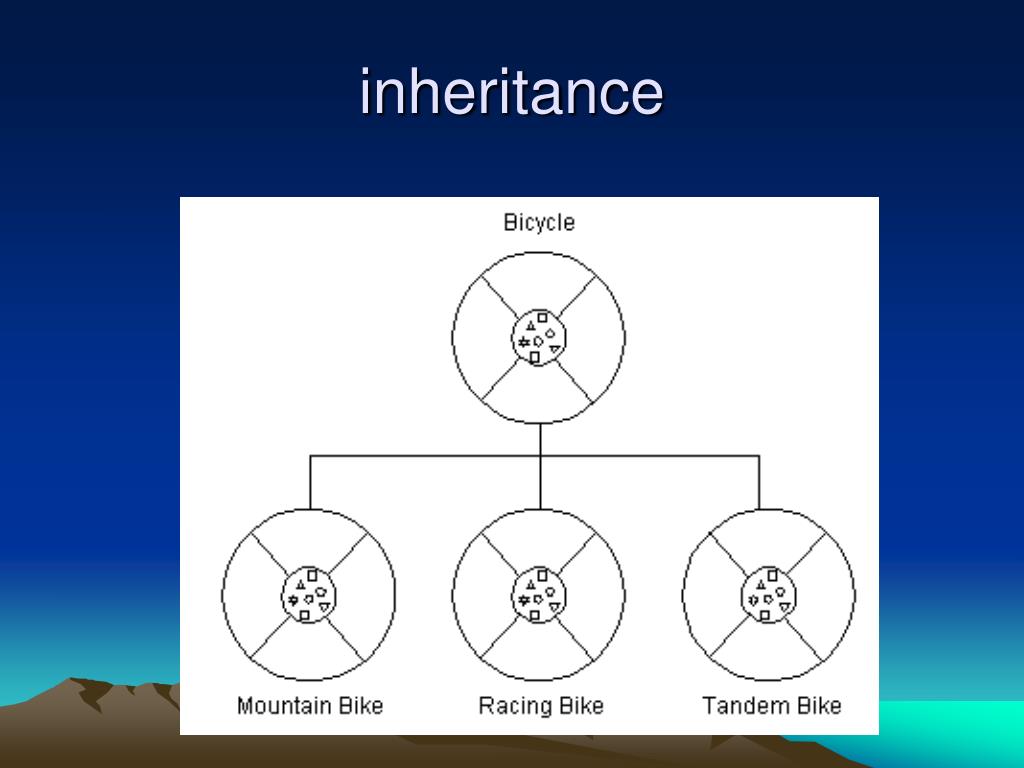 inheritance

Bicycle

Mountain Bike

Racing Bike

Tandem Bike